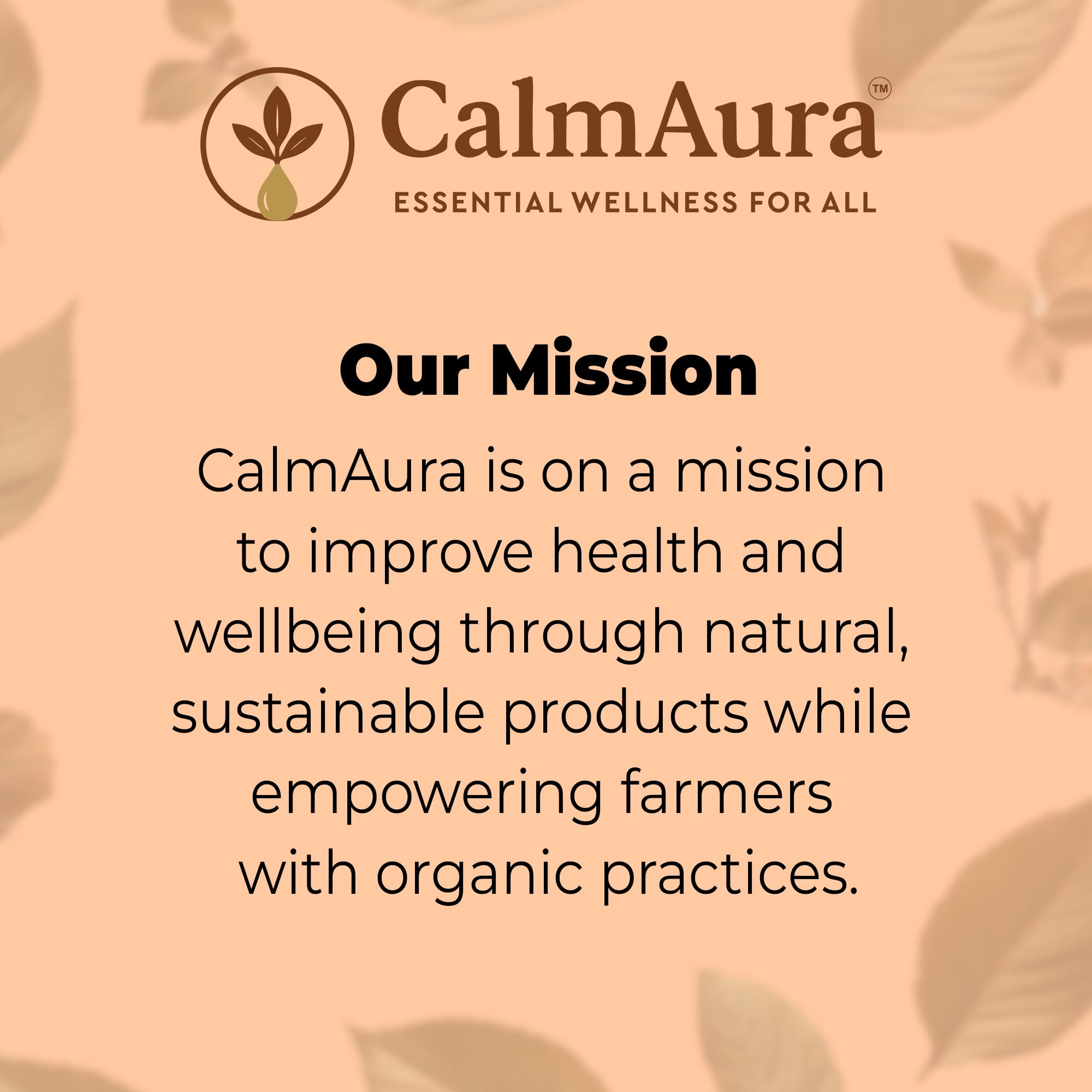 CalmAura™
ESSENTIAL WELLNESS FOR ALL

Our Mission

CalmAura is on a mission to improve health and wellbeing through natural, sustainable products while empowering farmers with organic practices.